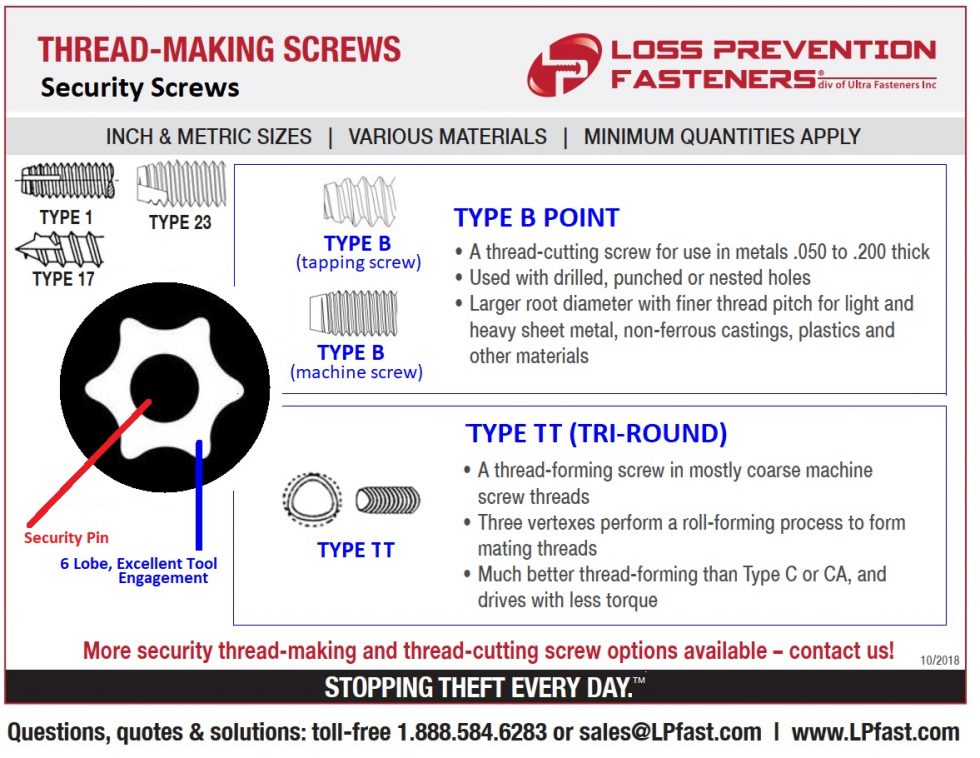 THREAD-MAKING SCREWS
Security Screws

LOSS PREVENTION FASTENERS® div of Ultra Fasteners Inc

INCH & METRIC SIZES | VARIOUS MATERIALS | MINIMUM QUANTITIES APPLY

TYPE 1
TYPE 23
TYPE 17

Security Pin
6 Lobe, Excellent Tool Engagement

TYPE B
(tapping screw)

TYPE B
(machine screw)

TYPE B POINT
• A thread-cutting screw for use in metals .050 to .200 thick
• Used with drilled, punched or nested holes
• Larger root diameter with finer thread pitch for light and heavy sheet metal, non-ferrous castings, plastics and other materials

TYPE TT

TYPE TT (TRI-ROUND)
• A thread-forming screw in mostly coarse machine screw threads
• Three vertexes perform a roll-forming process to form mating threads
• Much better thread-forming than Type C or CA, and drives with less torque

More security thread-making and thread-cutting screw options available – contact us!
10/2018

STOPPING THEFT EVERY DAY.™

Questions, quotes & solutions: toll-free 1.888.584.6283 or sales@LPfast.com | www.LPfast.com